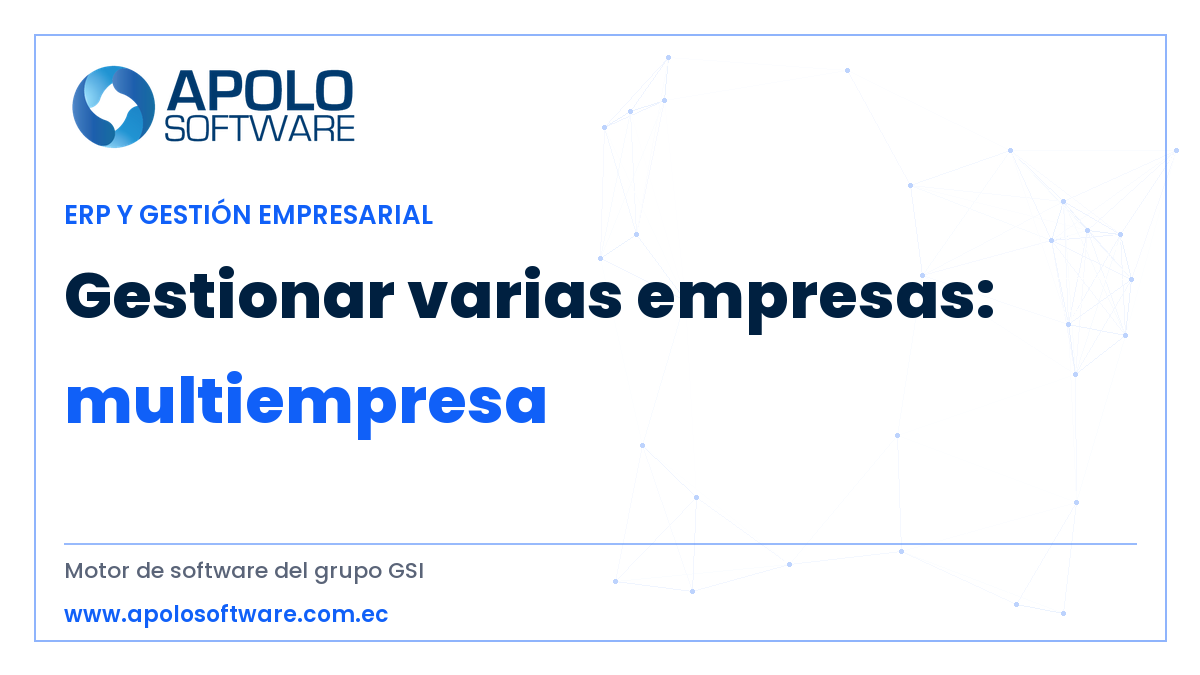 APOLO
SOFTWARE

ERP Y GESTIÓN EMPRESARIAL

Gestionar varias empresas:
multiempresa

Motor de software del grupo GSI

www.apolosoftware.com.ec